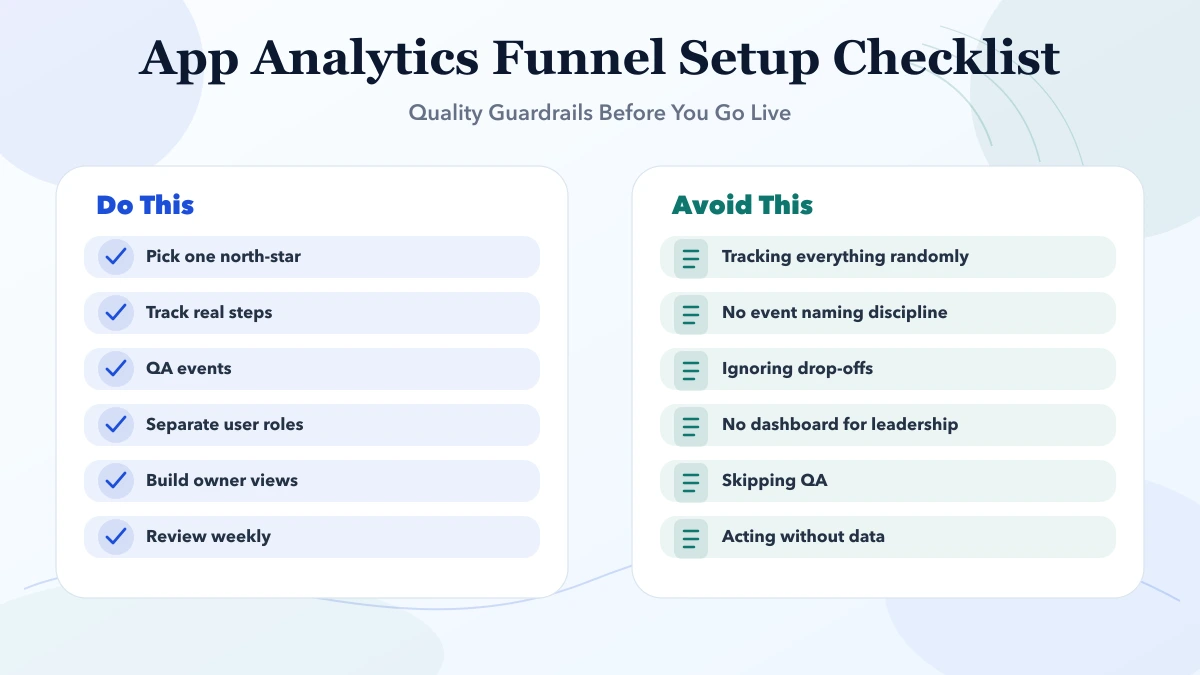 App Analytics Funnel Setup Checklist

Quality Guardrails Before You Go Live

Do This

Pick one north-star

Track real steps

QA events

Separate user roles

Build owner views

Review weekly

Avoid This

Tracking everything randomly

No event naming discipline

Ignoring drop-offs

No dashboard for leadership

Skipping QA

Acting without data